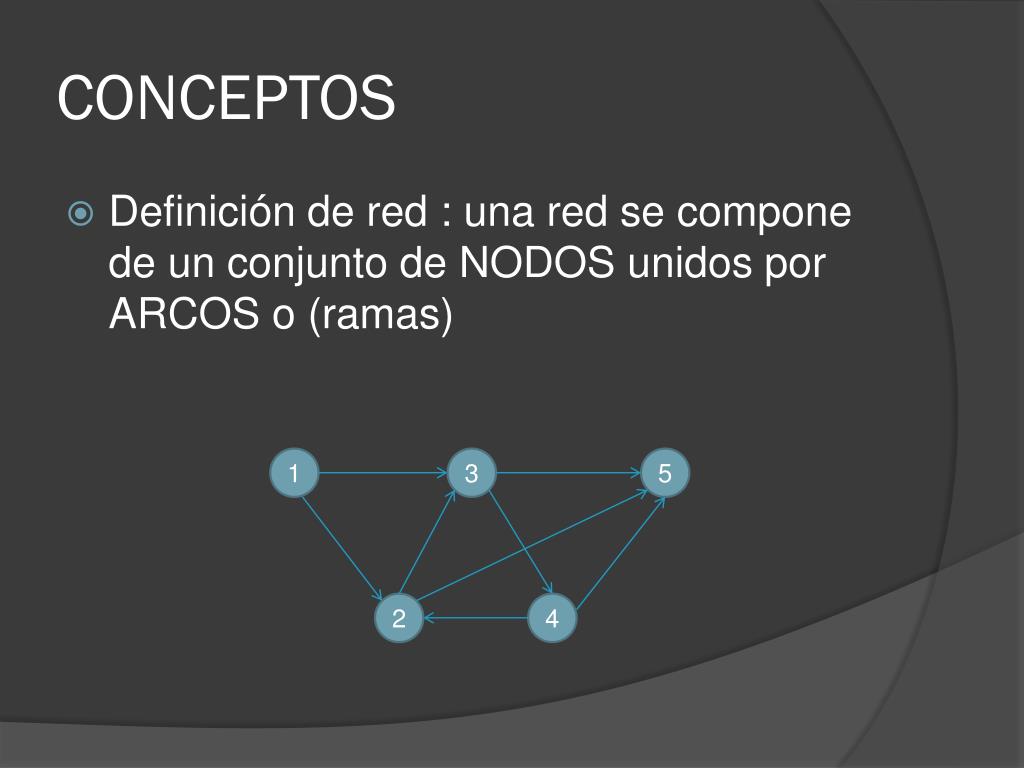 CONCEPTOS

Definición de red : una red se compone de un conjunto de NODOS unidos por ARCOS o (ramas)

1
3
5
2
4